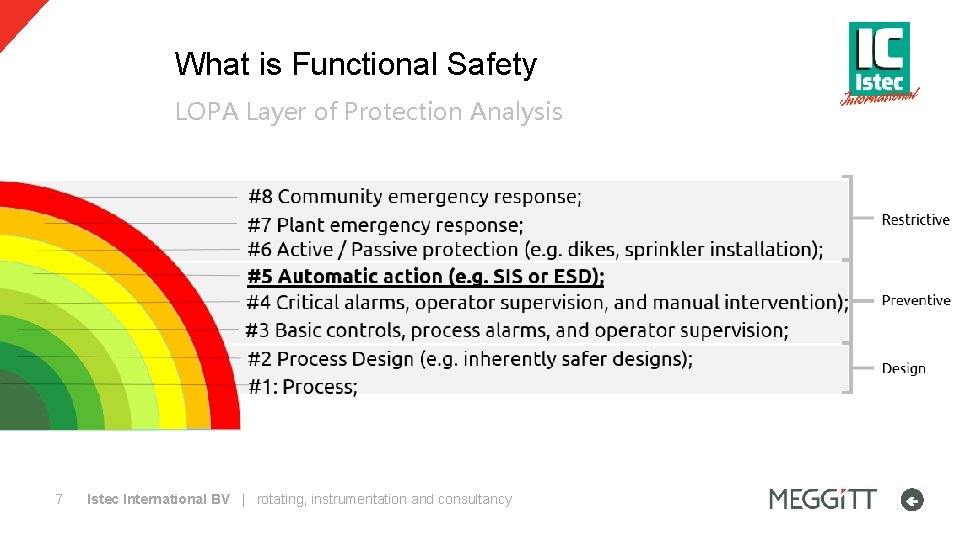 What is Functional Safety

LOPA Layer of Protection Analysis

IC Istec International

#8 Community emergency response;
#7 Plant emergency response;
#6 Active / Passive protection (e.g. dikes, sprinkler installation);
#5 Automatic action (e.g. SIS or ESD);
#4 Critical alarms, operator supervision, and manual intervention);
#3 Basic controls, process alarms, and operator supervision;
#2 Process Design (e.g. inherently safer designs);
#1: Process;

Restrictive

Preventive

Design

7 Istec International BV | rotating, instrumentation and consultancy

MEGGiTT